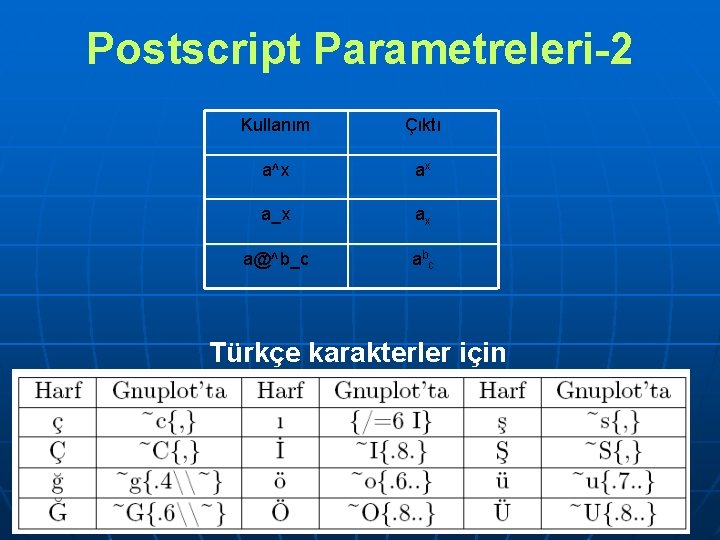 Postscript Parametreleri-2

| Kullanım | Çıktı |
|---|---|
| a^x | $a^x$ |
| a_x | $a_x$ |
| a@^b_c | $a^b_c$ |

Türkçe karakterler için

| Harf | Gnuplot'ta | Harf | Gnuplot'ta | Harf | Gnuplot'ta |
|---|---|---|---|---|---|
| ç | ~c{,} | ı | {/=6 I} | ş | ~s{,} |
| Ç | ~C{,} | İ | ~I{.8.} | Ş | ~S{,} |
| ğ | ~g{.4\\~} | ö | ~o{.6..} | ü | ~u{.7..} |
| Ğ | ~G{.6\\~} | Ö | ~O{.8..} | Ü | ~U{.8..} |